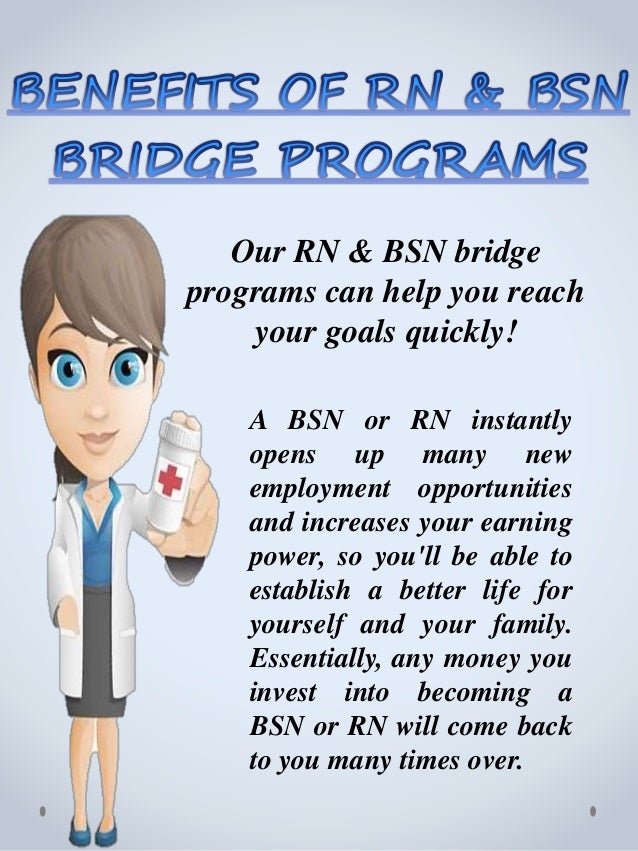 BENEFITS OF RN & BSN BRIDGE PROGRAMS

Our RN & BSN bridge programs can help you reach your goals quickly!

A BSN or RN instantly opens up many new employment opportunities and increases your earning power, so you'll be able to establish a better life for yourself and your family. Essentially, any money you invest into becoming a BSN or RN will come back to you many times over.